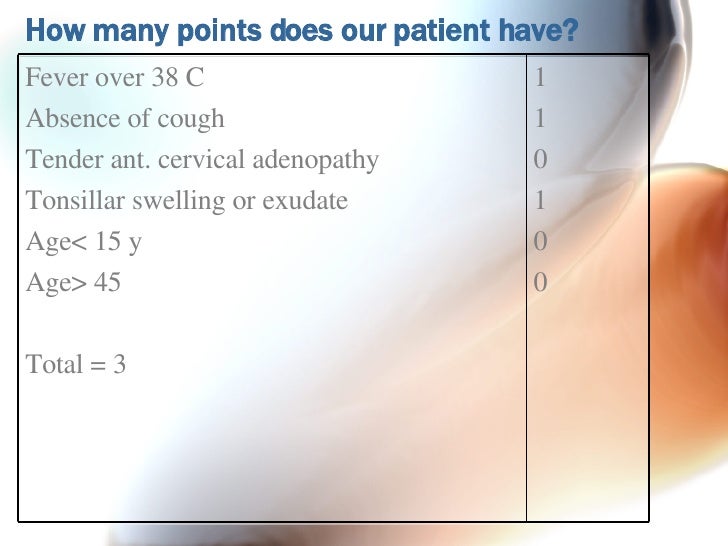 How many points does our patient have?

| | |
|---|---|
| Fever over 38 C | 1 |
| Absence of cough | 1 |
| Tender ant. cervical adenopathy | 0 |
| Tonsillar swelling or exudate | 1 |
| Age< 15 y | 0 |
| Age> 45 | 0 |
| Total = 3 | |